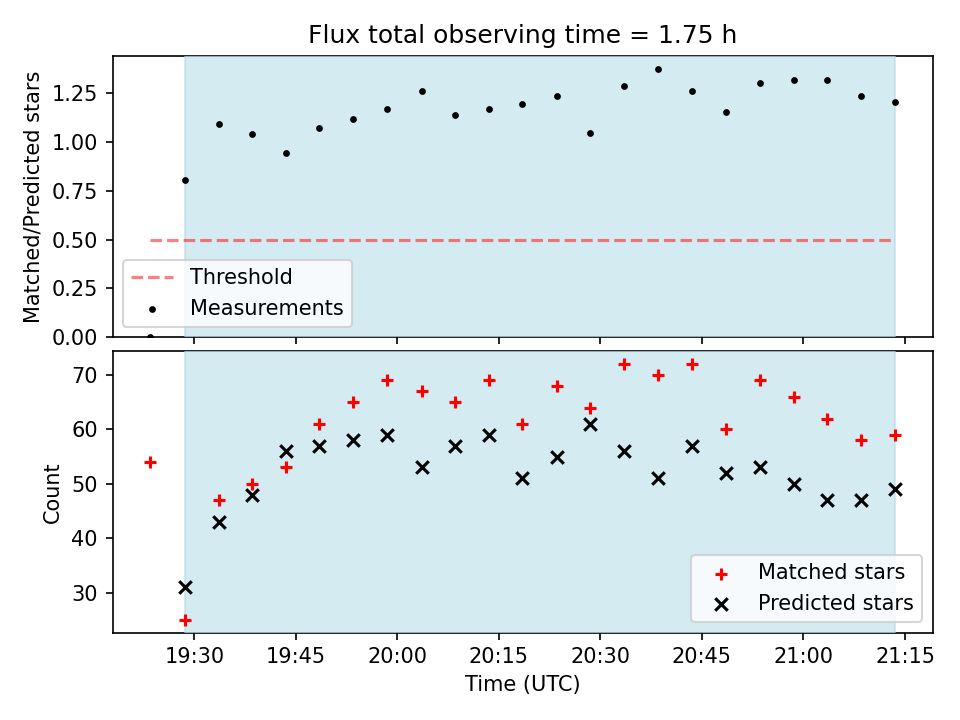 Flux total observing time = 1.75 h

Matched/Predicted stars

1.25
1.00
0.75
0.50
0.25
0.00

Threshold
Measurements

Count

70
60
50
40
30

Matched stars
Predicted stars

19:30
19:45
20:00
20:15
20:30
20:45
21:00
21:15

Time (UTC)